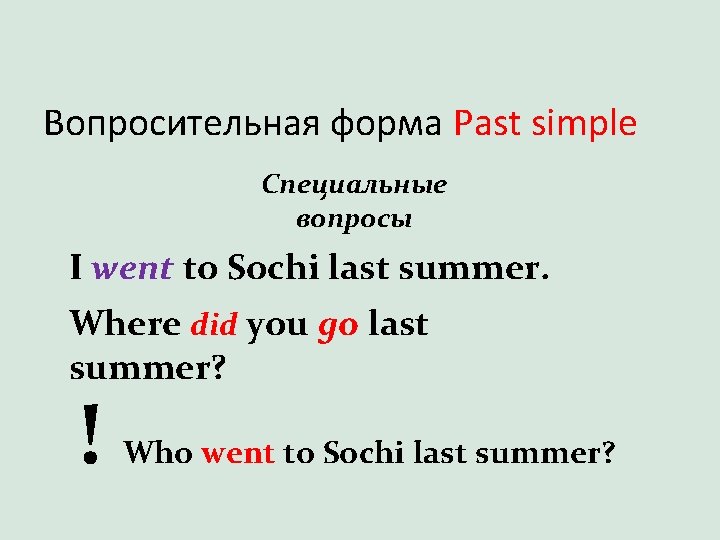 Вопросительная форма Past simple

Специальные вопросы

I went to Sochi last summer.

Where did you go last summer?

! Who went to Sochi last summer?